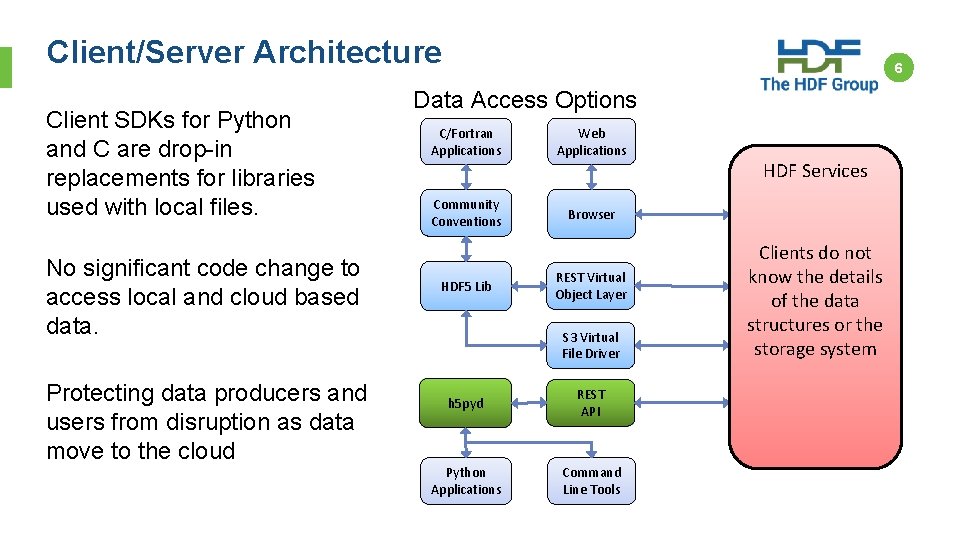 Client/Server Architecture

HDF
The HDF Group

6

Client SDKs for Python and C are drop-in replacements for libraries used with local files.

No significant code change to access local and cloud based data.

Protecting data producers and users from disruption as data move to the cloud

Data Access Options

C/Fortran Applications

Web Applications

Community Conventions

Browser

HDF5 Lib

REST Virtual Object Layer

S3 Virtual File Driver

h5pyd

REST API

Python Applications

Command Line Tools

HDF Services

Clients do not know the details of the data structures or the storage system